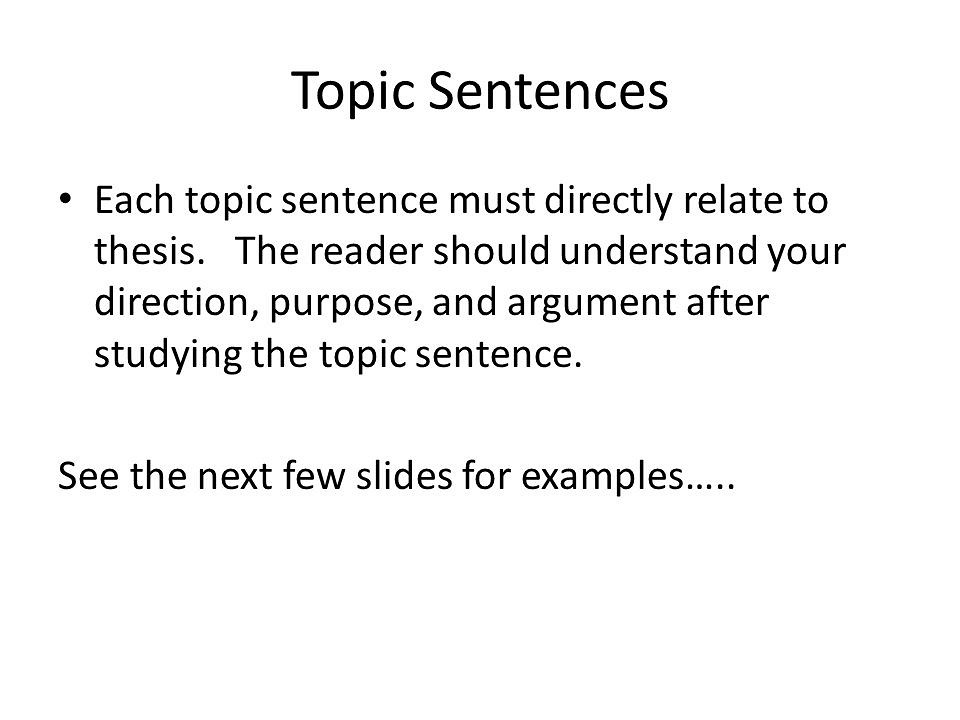 Topic Sentences

• Each topic sentence must directly relate to thesis. The reader should understand your direction, purpose, and argument after studying the topic sentence.

See the next few slides for examples…..